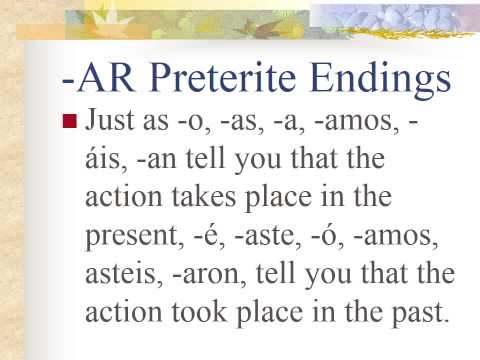 -AR Preterite Endings

Just as -o, -as, -a, -amos, -áis, -an tell you that the action takes place in the present, -é, -aste, -ó, -amos, asteis, -aron, tell you that the action took place in the past.